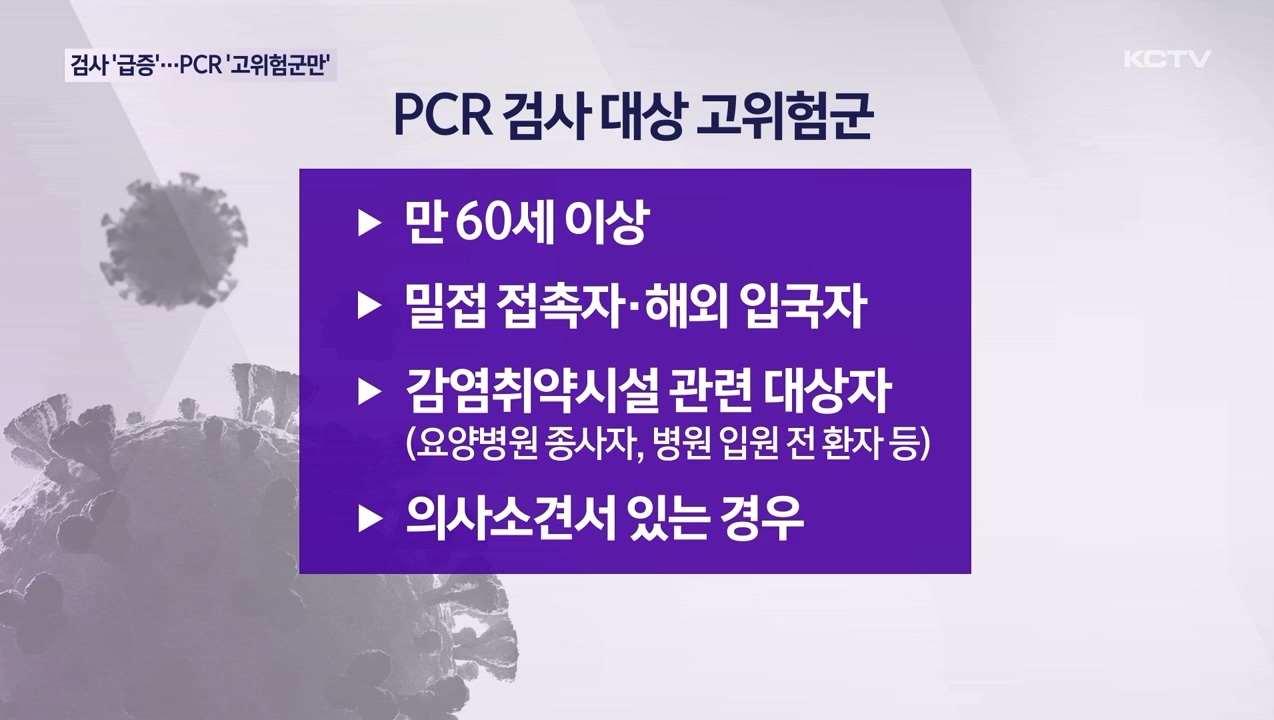 검사 '급증'…PCR '고위험군만'

KCTV

PCR 검사 대상 고위험군

▶ 만 60세 이상

▶ 밀접 접촉자·해외 입국자

▶ 감염취약시설 관련 대상자
(요양병원 종사자, 병원 입원 전 환자 등)

▶ 의사소견서 있는 경우